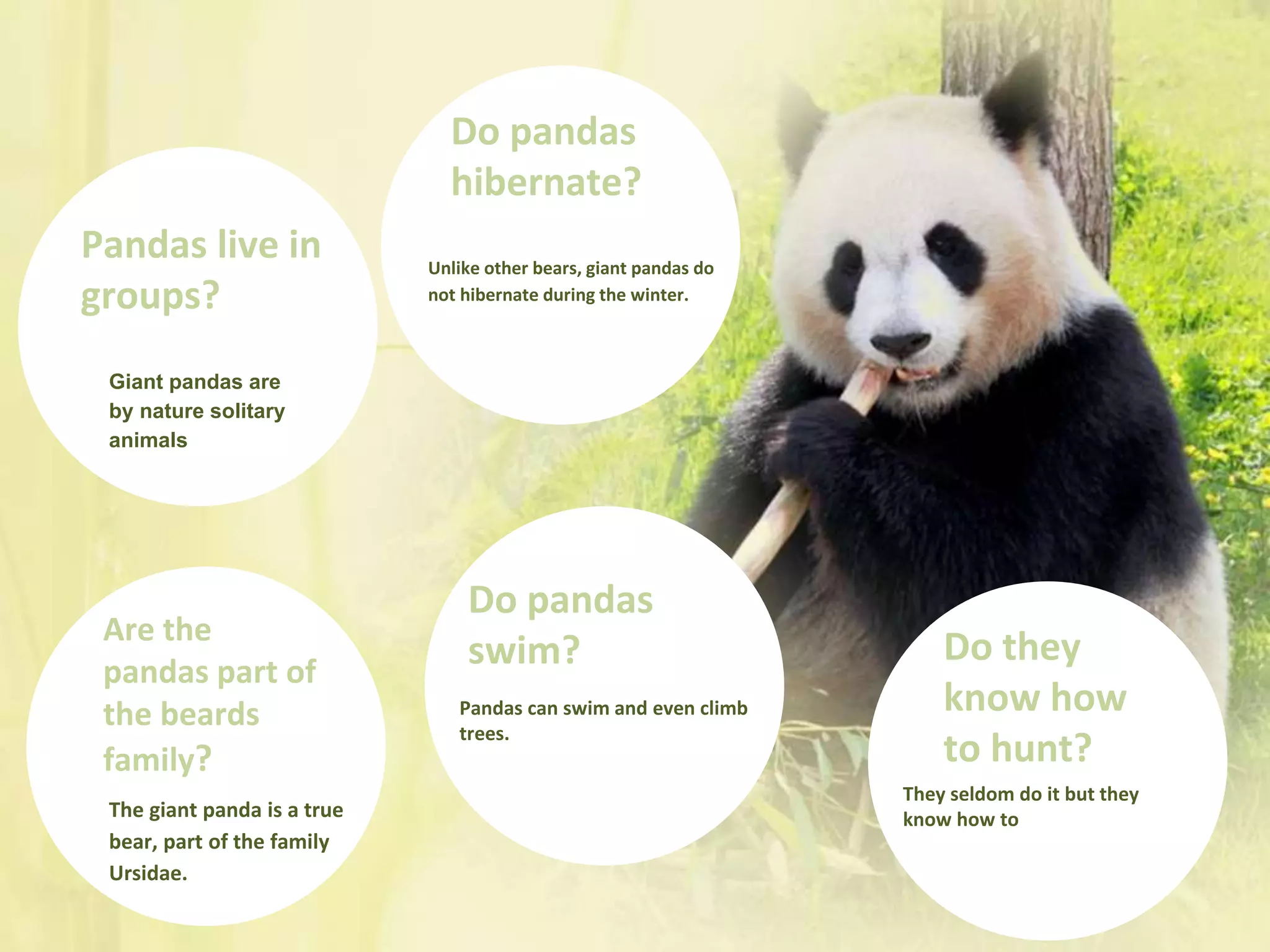 Pandas live in groups?

Giant pandas are by nature solitary animals

Do pandas hibernate?

Unlike other bears, giant pandas do not hibernate during the winter.

Are the pandas part of the beards family?

The giant panda is a true bear, part of the family Ursidae.

Do pandas swim?

Pandas can swim and even climb trees.

Do they know how to hunt?

They seldom do it but they know how to